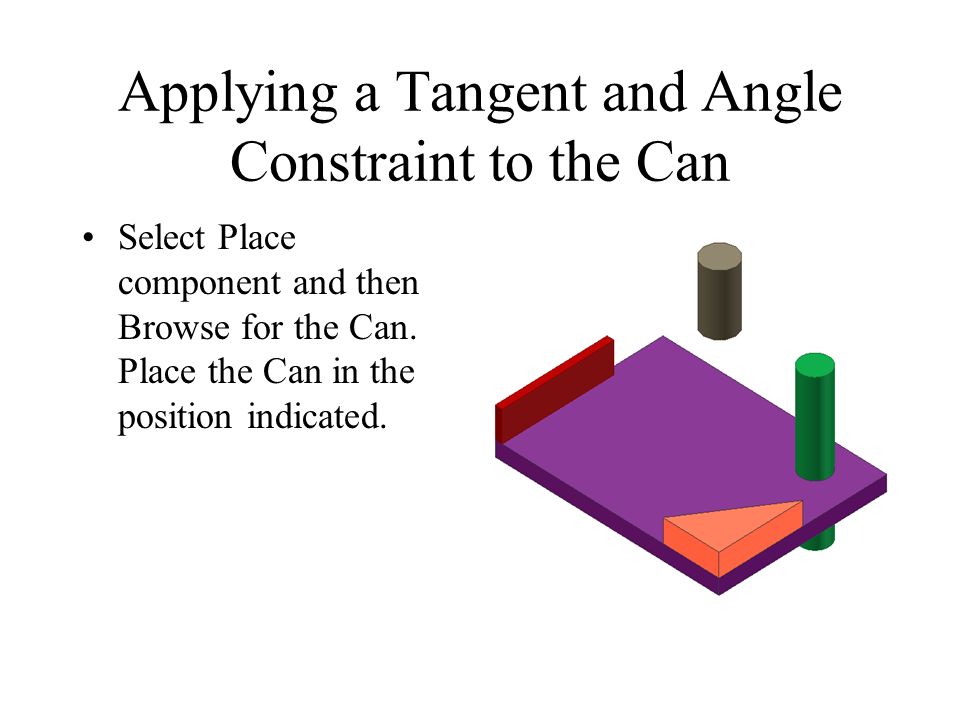 Applying a Tangent and Angle Constraint to the Can

• Select Place component and then Browse for the Can. Place the Can in the position indicated.